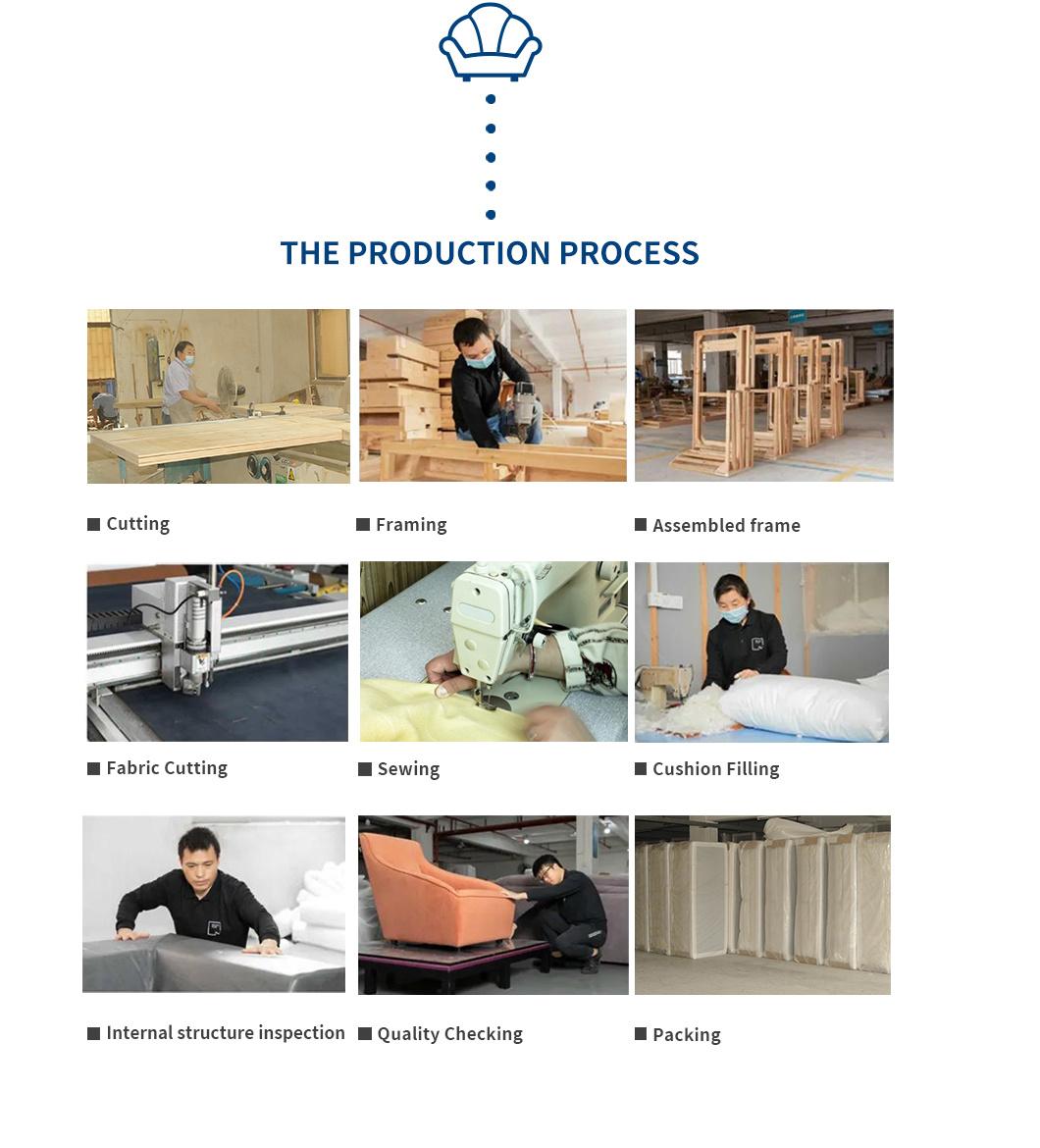 THE PRODUCTION PROCESS

■ Cutting

■ Framing

■ Assembled frame

■ Fabric Cutting

■ Sewing

■ Cushion Filling

■ Internal structure inspection

■ Quality Checking

■ Packing